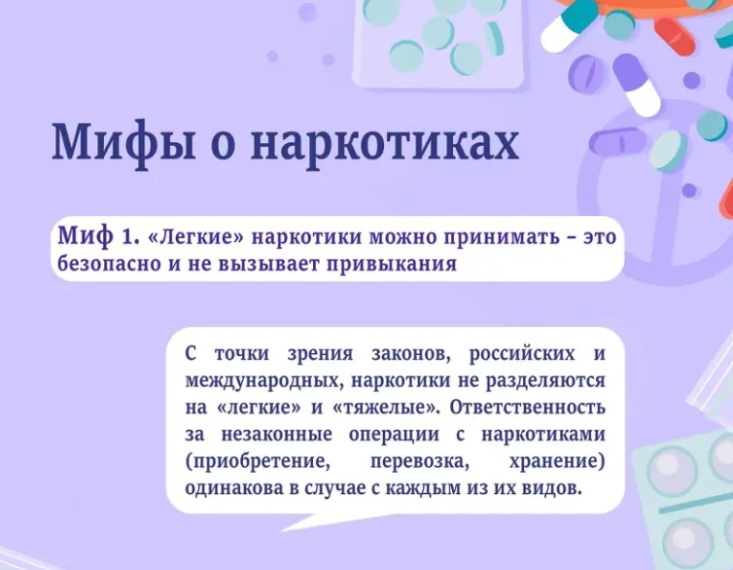 Мифы о наркотиках

Миф 1. «Легкие» наркотики можно принимать – это безопасно и не вызывает привыкания

С точки зрения законов, российских и международных, наркотики не разделяются на «легкие» и «тяжелые». Ответственность за незаконные операции с наркотиками (приобретение, перевозка, хранение) одинакова в случае с каждым из их видов.